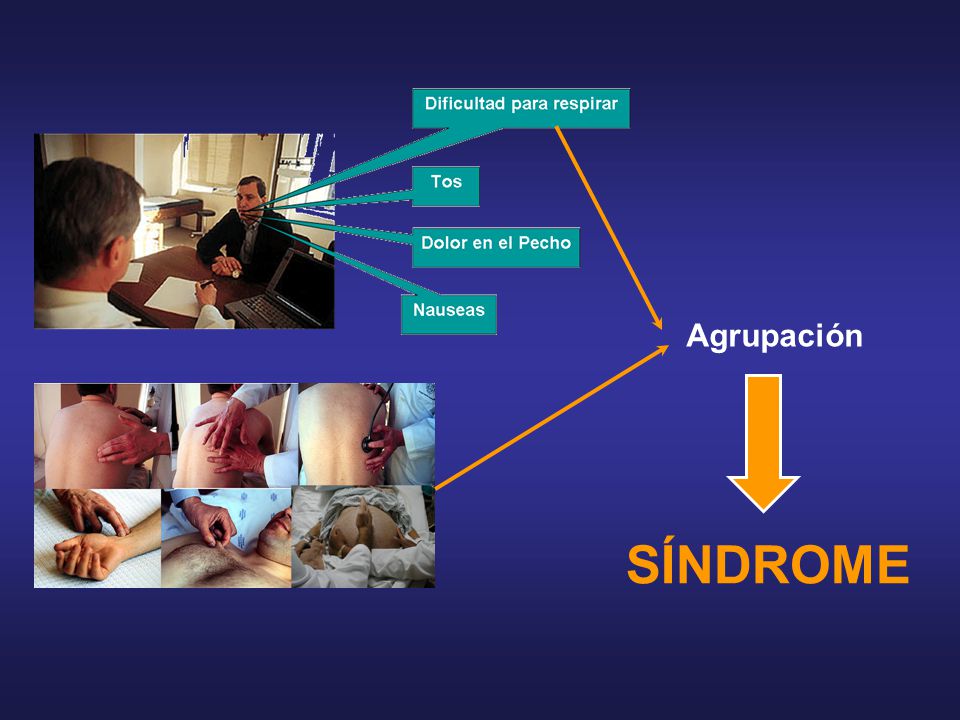 Dificultad para respirar

Tos

Dolor en el Pecho

Nauseas

Agrupación

SÍNDROME